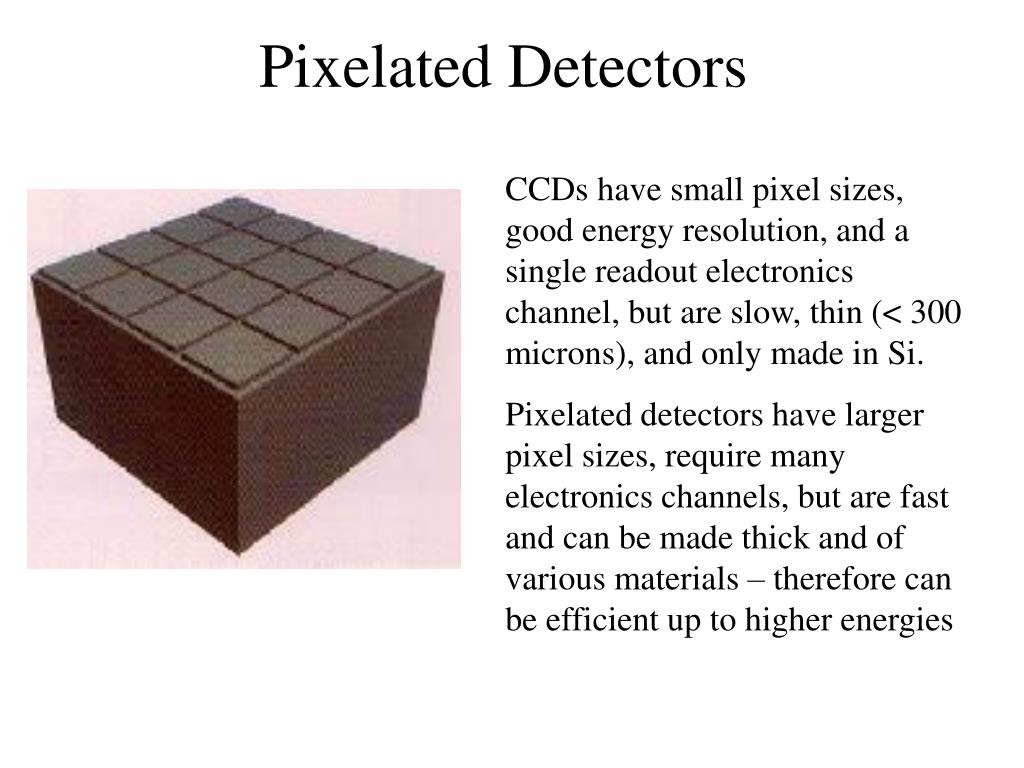 Pixelated Detectors

CCDs have small pixel sizes, good energy resolution, and a single readout electronics channel, but are slow, thin (< 300 microns), and only made in Si.

Pixelated detectors have larger pixel sizes, require many electronics channels, but are fast and can be made thick and of various materials – therefore can be efficient up to higher energies